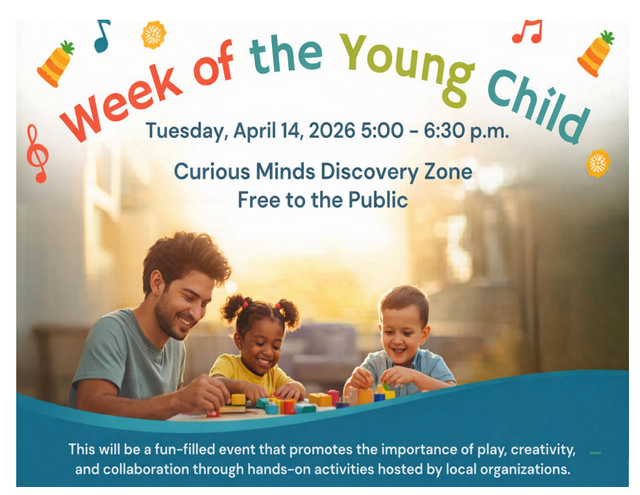 Week of the Young Child

Tuesday, April 14, 2026 5:00 - 6:30 p.m.

Curious Minds Discovery Zone
Free to the Public

This will be a fun-filled event that promotes the importance of play, creativity, and collaboration through hands-on activities hosted by local organizations.